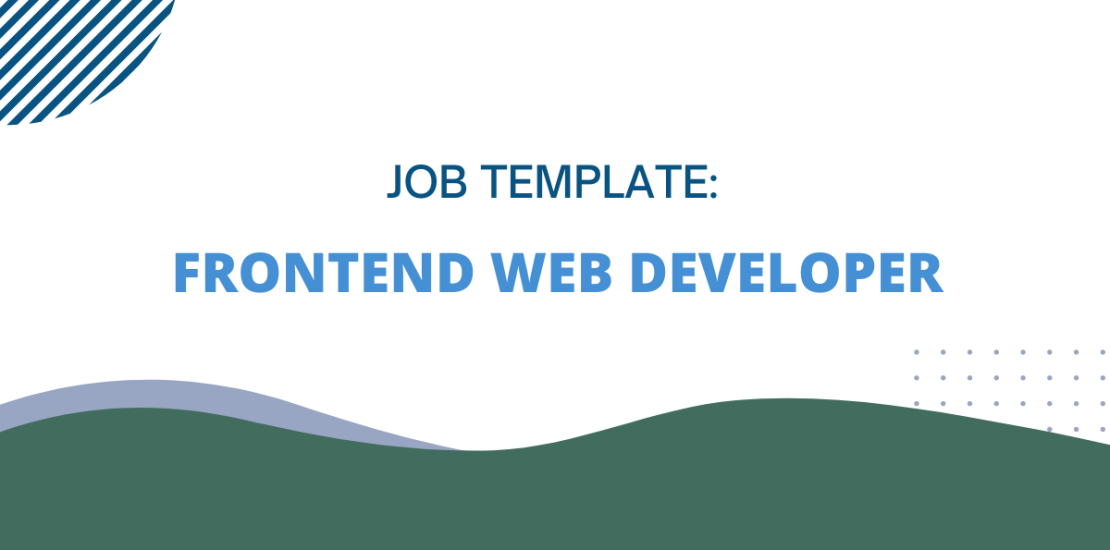 JOB TEMPLATE:

FRONTEND WEB DEVELOPER